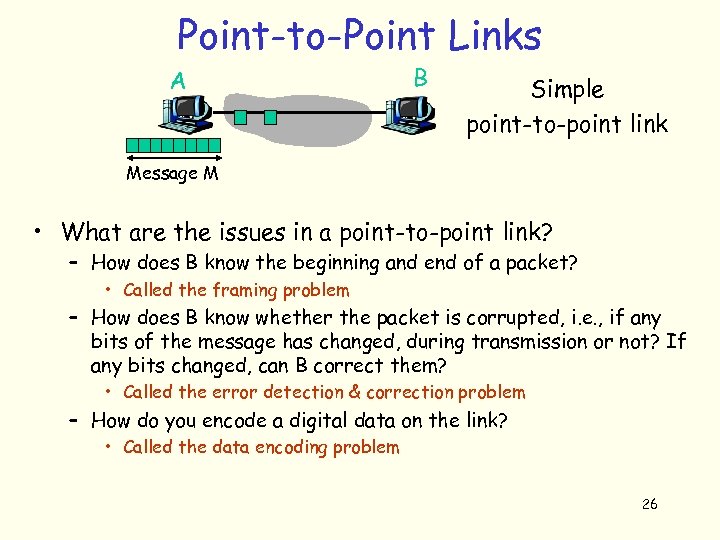 Point-to-Point Links

A

B

Simple point-to-point link

Message M

• What are the issues in a point-to-point link?
  – How does B know the beginning and end of a packet?
    • Called the framing problem
  – How does B know whether the packet is corrupted, i.e., if any bits of the message has changed, during transmission or not? If any bits changed, can B correct them?
    • Called the error detection & correction problem
  – How do you encode a digital data on the link?
    • Called the data encoding problem

26